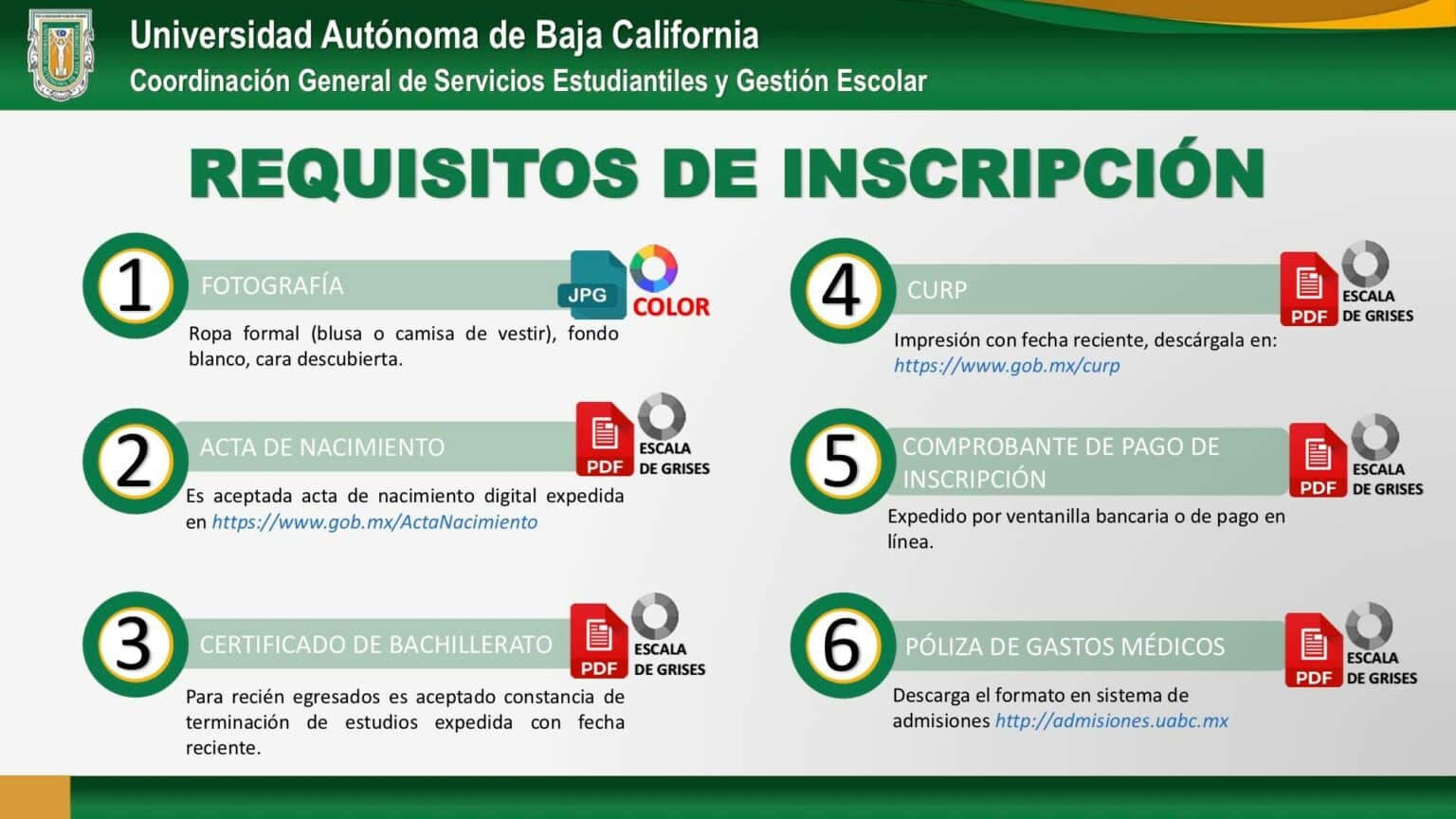 Universidad Autónoma de Baja California
Coordinación General de Servicios Estudiantiles y Gestión Escolar

REQUISITOS DE INSCRIPCIÓN

1
FOTOGRAFÍA
JPG
COLOR
Ropa formal (blusa o camisa de vestir), fondo blanco, cara descubierta.

2
ACTA DE NACIMIENTO
PDF
ESCALA DE GRISES
Es aceptada acta de nacimiento digital expedida en https://www.gob.mx/ActaNacimiento

3
CERTIFICADO DE BACHILLERATO
PDF
ESCALA DE GRISES
Para recién egresados es aceptado constancia de terminación de estudios expedida con fecha reciente.

4
CURP
PDF
ESCALA DE GRISES
Impresión con fecha reciente, descárgala en: https://www.gob.mx/curp

5
COMPROBANTE DE PAGO DE INSCRIPCIÓN
PDF
ESCALA DE GRISES
Expedido por ventanilla bancaria o de pago en línea.

6
PÓLIZA DE GASTOS MÉDICOS
PDF
ESCALA DE GRISES
Descarga el formato en sistema de admisiones http://admisiones.uabc.mx